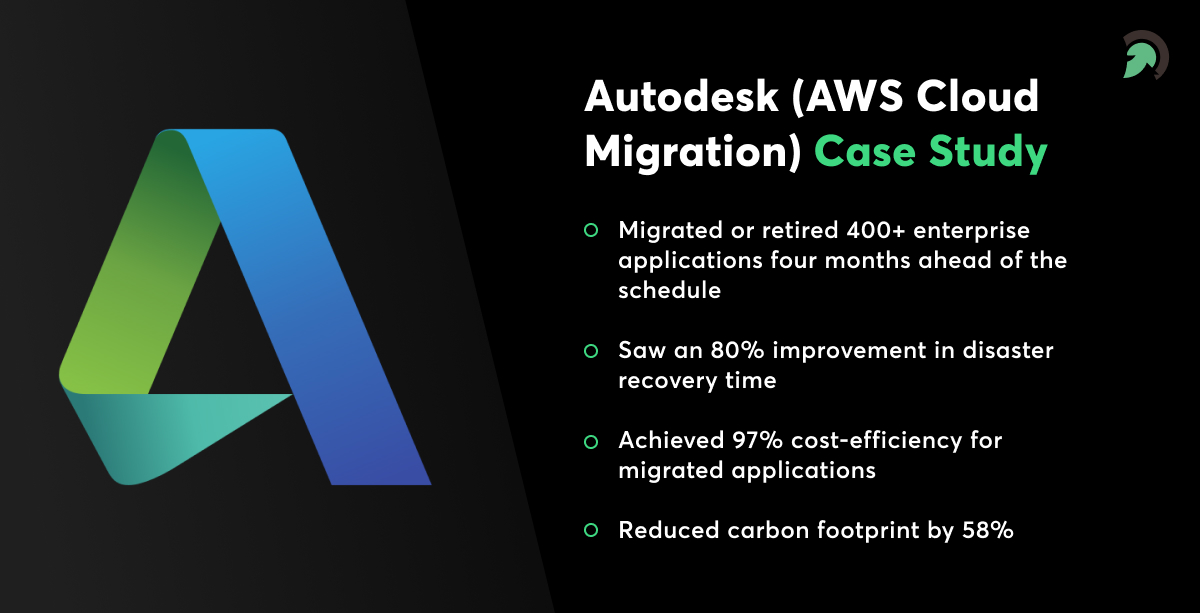 Autodesk (AWS Cloud Migration) Case Study

Migrated or retired 400+ enterprise applications four months ahead of the schedule

Saw an 80% improvement in disaster recovery time

Achieved 97% cost-efficiency for migrated applications

Reduced carbon footprint by 58%